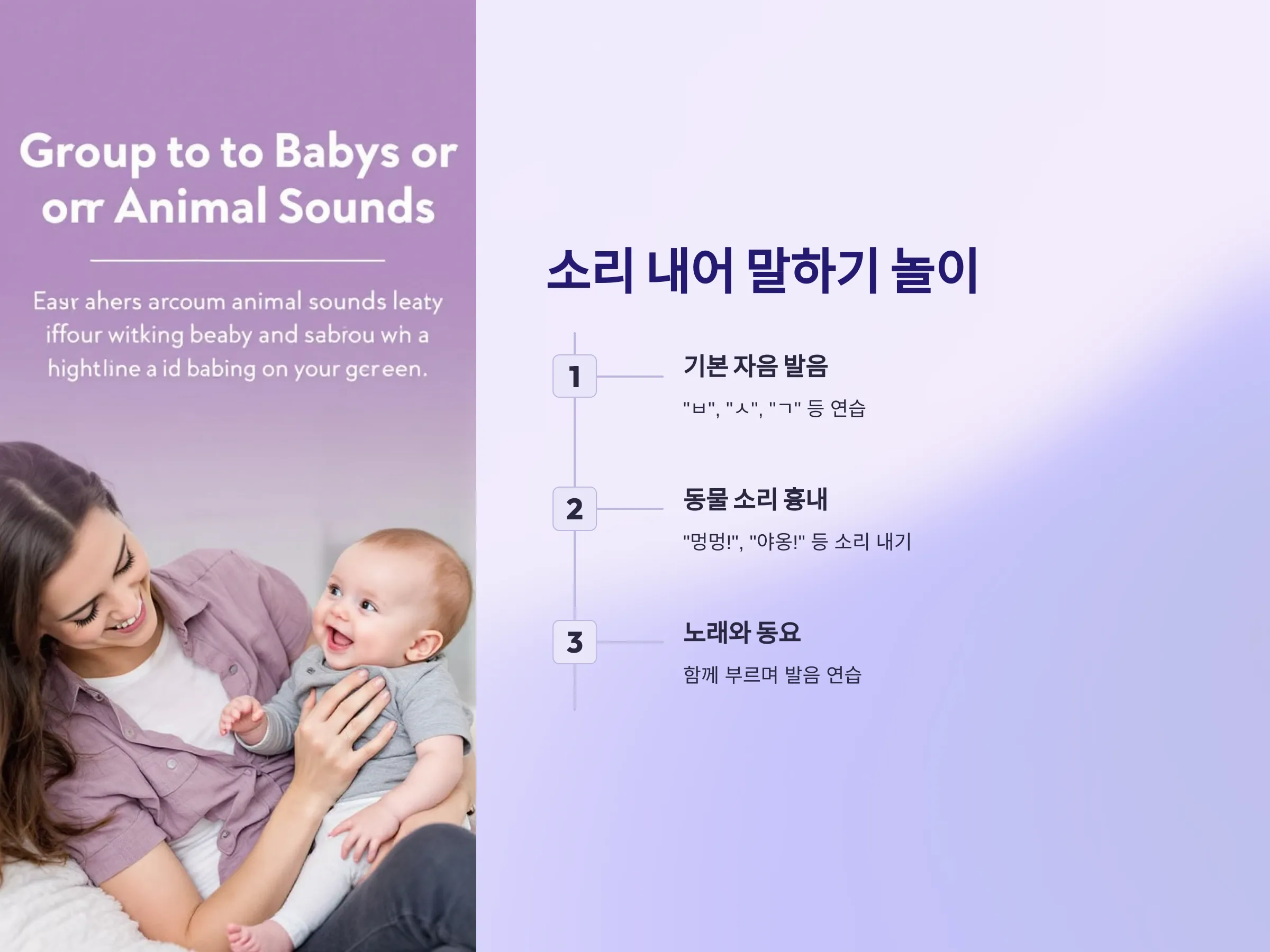 Group to to Babys or orr Animal Sounds

Easr ahers arcoum animal sounds leaty iffour witking beaby and sabrou wh a hightline a id babing on your gereen.

소리 내어 말하기 놀이

1

기본 자음 발음

"ㅂ", "ㅅ", "ㄱ" 등 연습

2

동물 소리 흉내

"멍멍!", "야옹!" 등 소리 내기

3

노래와 동요

함께 부르며 발음 연습